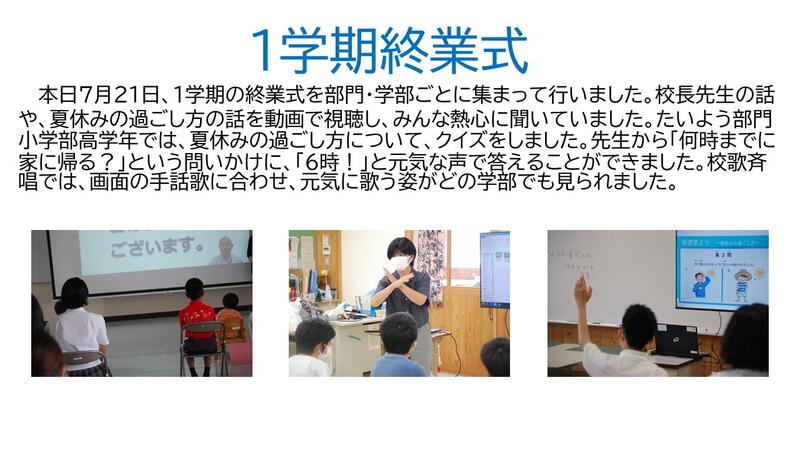 1学期終業式

本日7月21日、1学期の終業式を部門・学部ごとに集まって行いました。校長先生の話や、夏休みの過ごし方の話を動画で視聴し、みんな熱心に聞いていました。たいよう部門小学部高学年では、夏休みの過ごし方について、クイズをしました。先生から「何時までに家に帰る？」という問いかけに、「6時！」と元気な声で答えることができました。校歌斉唱では、画面の手話歌に合わせ、元気に歌う姿がどの学部でも見られました。

ございます。

第2問